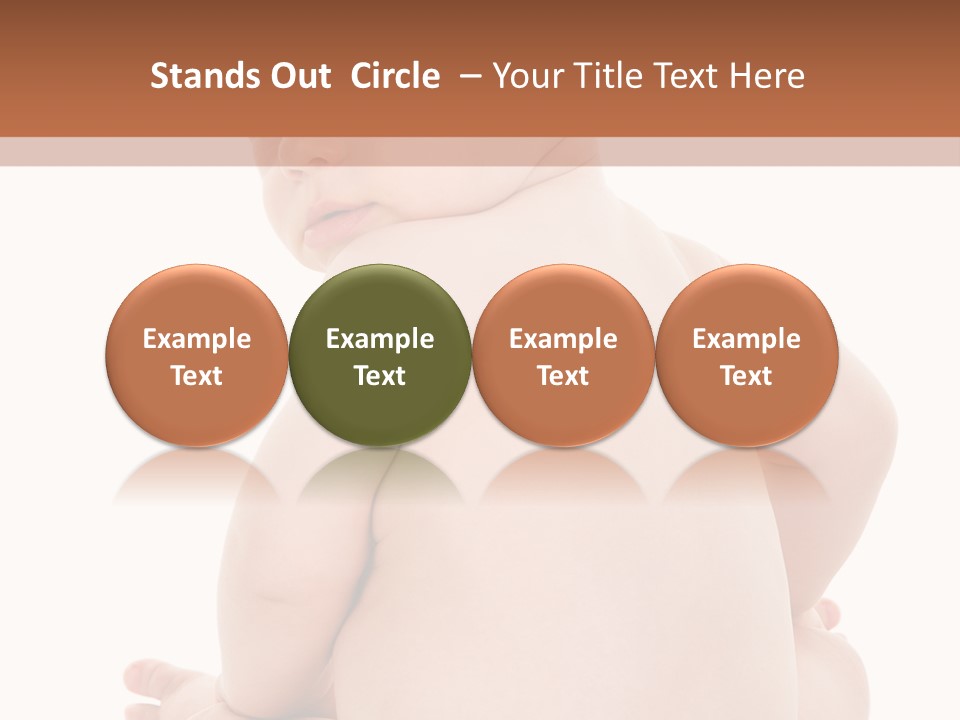 Stands Out Circle – Your Title Text Here

Example Text

Example Text

Example Text

Example Text